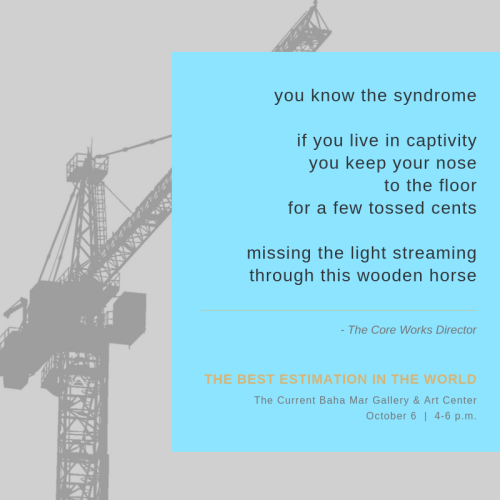 you know the syndrome

if you live in captivity
you keep your nose
to the floor
for a few tossed cents

missing the light streaming
through this wooden horse

- The Core Works Director

THE BEST ESTIMATION IN THE WORLD
The Current Baha Mar Gallery & Art Center
October 6 | 4-6 p.m.